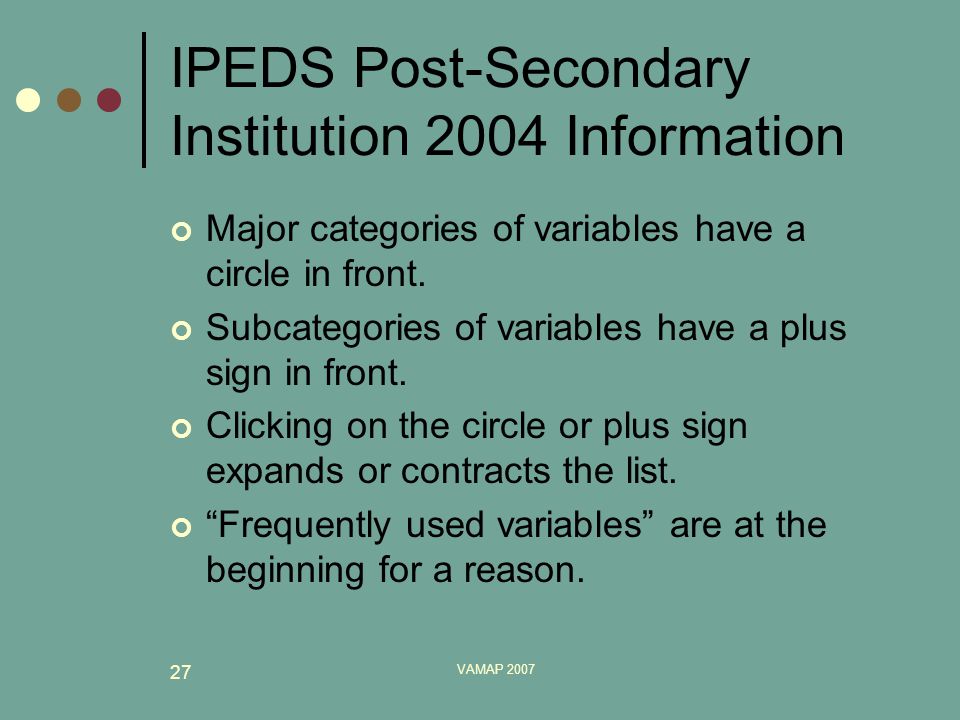 IPEDS Post-Secondary Institution 2004 Information

Major categories of variables have a circle in front.

Subcategories of variables have a plus sign in front.

Clicking on the circle or plus sign expands or contracts the list.

“Frequently used variables” are at the beginning for a reason.

27

VAMAP 2007